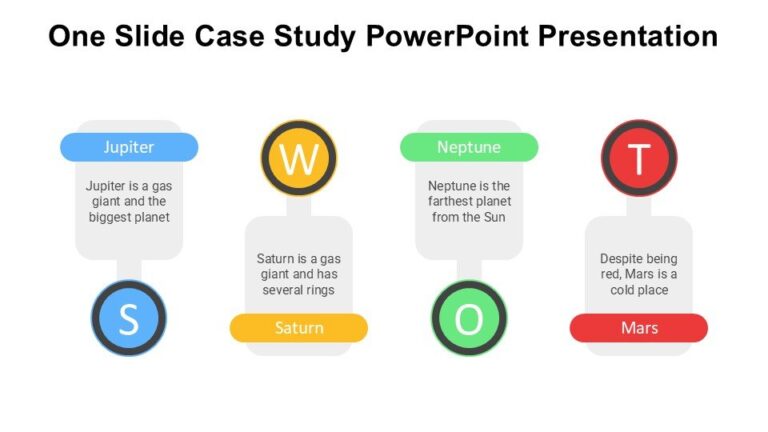 One Slide Case Study PowerPoint Presentation

Jupiter

Jupiter is a gas giant and the biggest planet

S

W

Saturn is a gas giant and has several rings

Saturn

Neptune

Neptune is the farthest planet from the Sun

O

T

Despite being red, Mars is a cold place

Mars